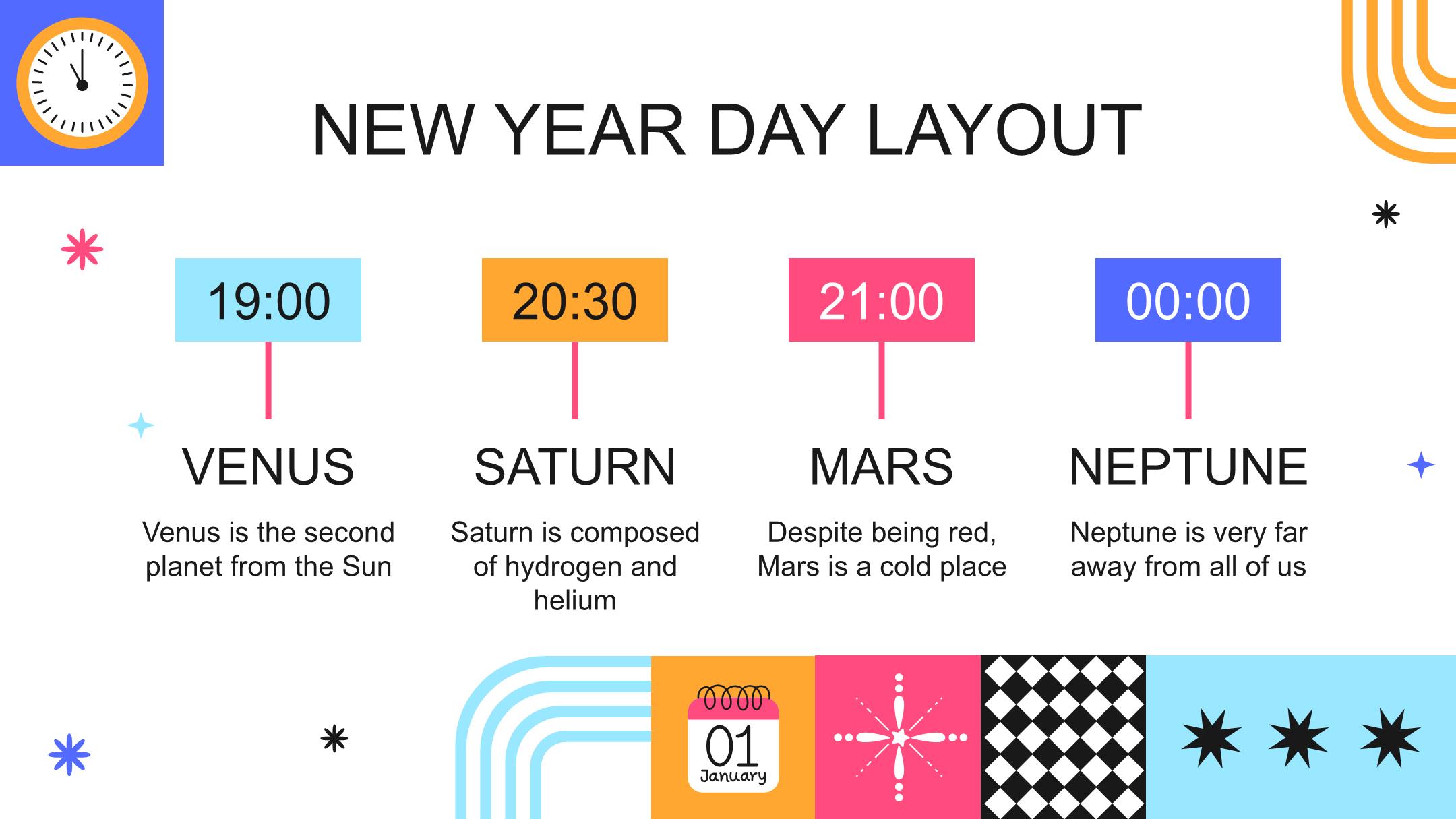 NEW YEAR DAY LAYOUT

19:00

VENUS

Venus is the second planet from the Sun

20:30

SATURN

Saturn is composed of hydrogen and helium

21:00

MARS

Despite being red, Mars is a cold place

00:00

NEPTUNE

Neptune is very far away from all of us

01
January